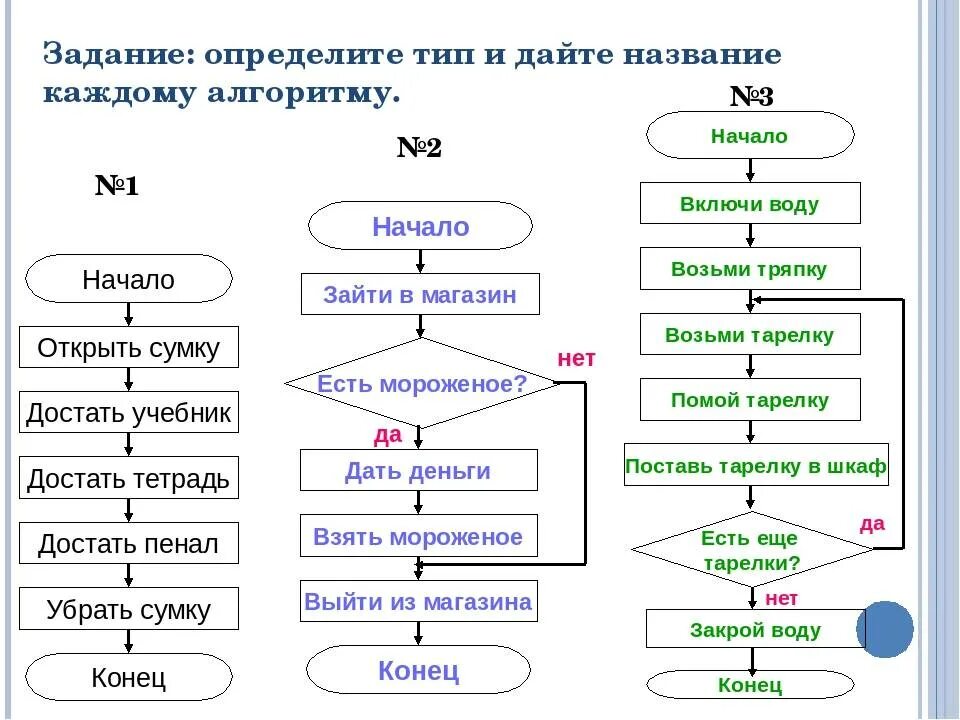 Задание: определите тип и дайте название каждому алгоритму.

№1

Начало

Открыть сумку

Достать учебник

Достать тетрадь

Достать пенал

Убрать сумку

Конец

№2

Начало

Зайти в магазин

Есть мороженое?

нет

да

Дать деньги

Взять мороженое

Выйти из магазина

Конец

№3

Начало

Включи воду

Возьми тряпку

Возьми тарелку

Помой тарелку

Поставь тарелку в шкаф

Есть еще тарелки?

да

нет

Закрой воду

Конец